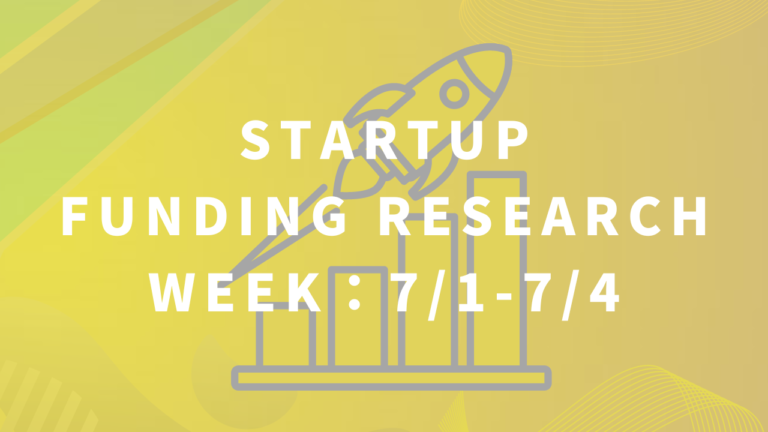 STARTUP
FUNDING RESEARCH
WEEK：7/1-7/4